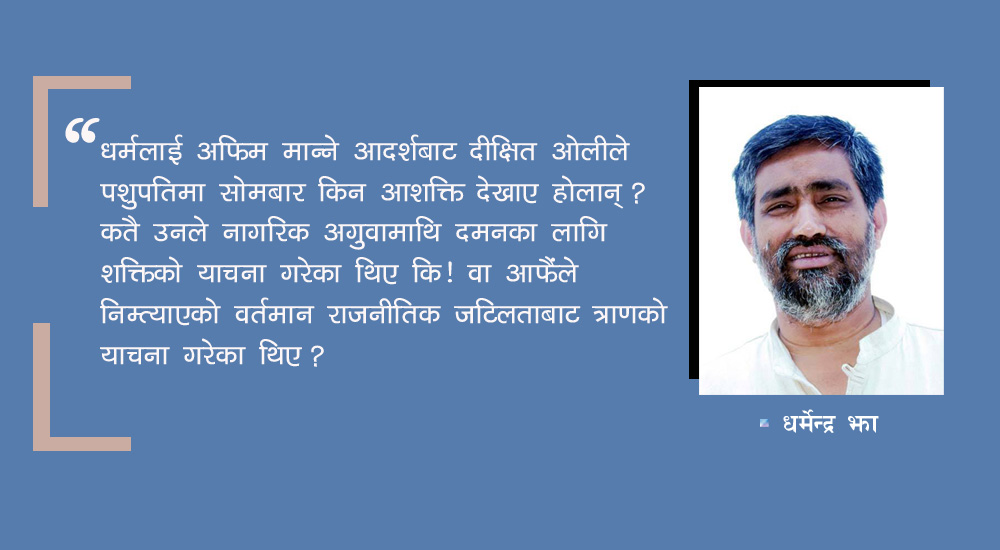 “धर्मलाई अफिम मान्ने आदर्शबाट दीक्षित ओलीले पशुपतिमा सोमबार किन आशक्ति देखाए होलान् ? कतै उनले नागरिक अगुवामाथि दमनका लागि शक्तिको याचना गरेका थिए कि! वा आफैंले निम्त्याएको वर्तमान राजनीतिक जटिलताबाट त्राणको याचना गरेका थिए ?

धर्मेन्द्र झा